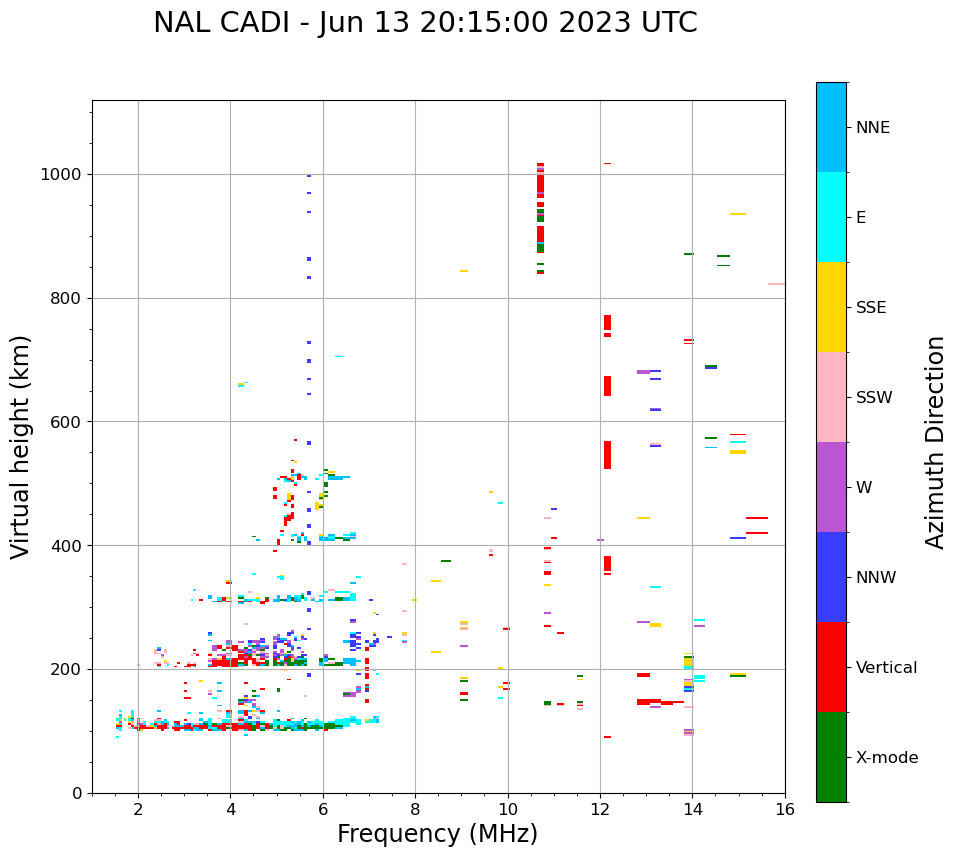 NAL CADI - Jun 13 20:15:00 2023 UTC

Virtual height (km)

1000
800
600
400
200
0

2
4
6
8
10
12
14
16

Frequency (MHz)

NNE
E
SSE
SSW
W
NNW
Vertical
X-mode

Azimuth Direction